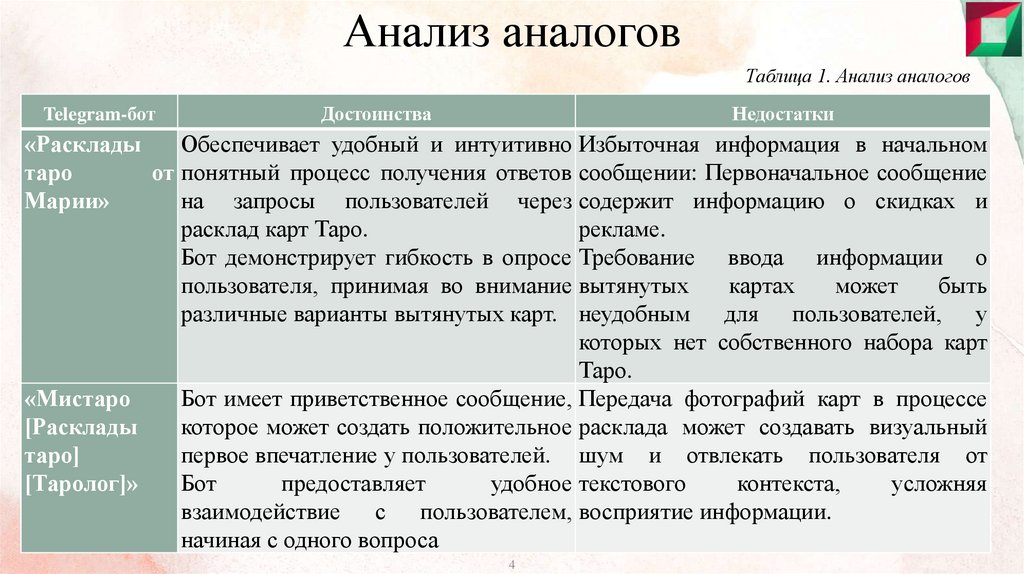 Анализ аналогов

Таблица 1. Анализ аналогов

| Telegram-бот | Достоинства | Недостатки |
|---|---|---|
| «Расклады таро от Марии» | Обеспечивает удобный и интуитивно понятный процесс получения ответов на запросы пользователей через расклад карт Таро. Бот демонстрирует гибкость в опросе пользователя, принимая во внимание различные варианты вытянутых карт. | Избыточная информация в начальном сообщении: Первоначальное сообщение содержит информацию о скидках и рекламе. Требование ввода информации о вытянутых картах может быть неудобным для пользователей, у которых нет собственного набора карт Таро. |
| «Мистаро [Расклады таро] [Таролог]» | Бот имеет приветственное сообщение, которое может создать положительное первое впечатление у пользователей. Бот предоставляет удобное взаимодействие с пользователем, начиная с одного вопроса | Передача фотографий карт в процессе расклада может создавать визуальный шум и отвлекать пользователя от текстового контекста, усложняя восприятие информации. |

4